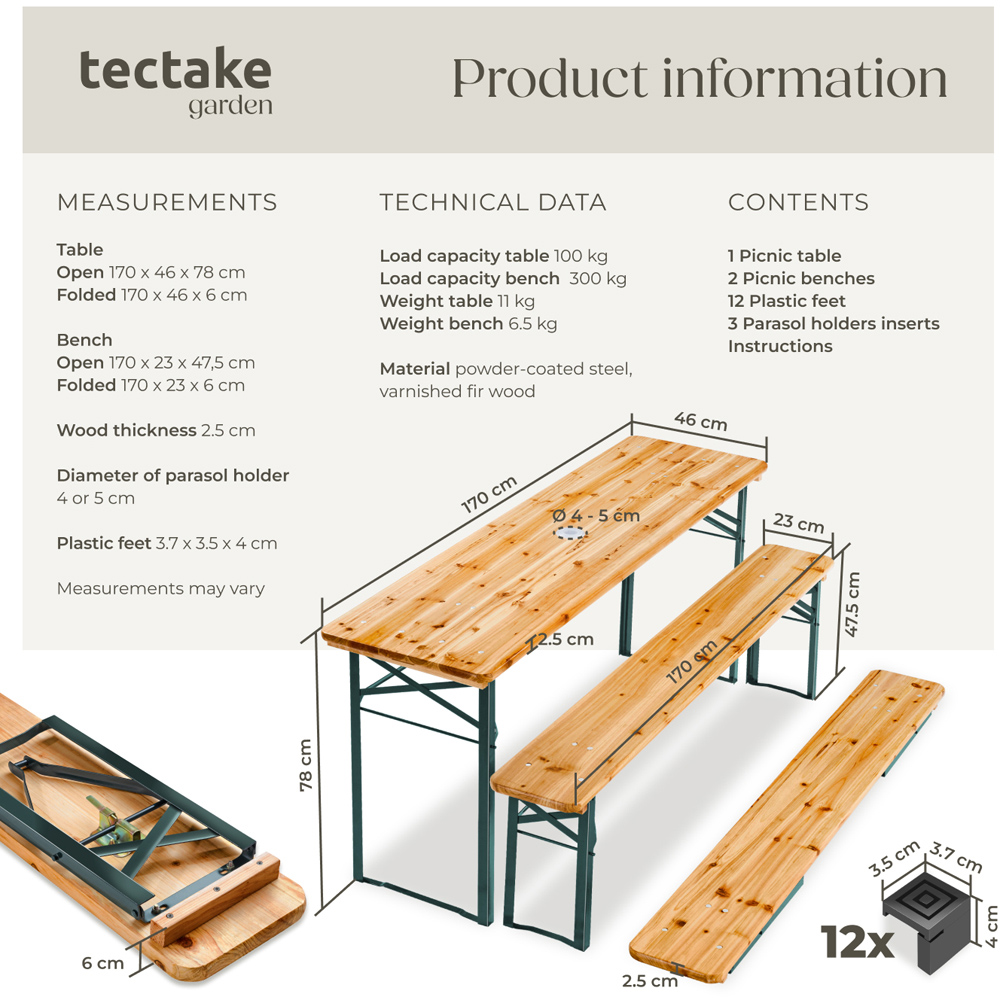 tectake
garden

Product information

MEASUREMENTS

Table
Open 170 x 46 x 78 cm
Folded 170 x 46 x 6 cm

Bench
Open 170 x 23 x 47,5 cm
Folded 170 x 23 x 6 cm

Wood thickness 2.5 cm

Diameter of parasol holder
4 or 5 cm

Plastic feet 3.7 x 3.5 x 4 cm

Measurements may vary

TECHNICAL DATA

Load capacity table 100 kg
Load capacity bench 300 kg
Weight table 11 kg
Weight bench 6.5 kg

Material powder-coated steel, varnished fir wood

CONTENTS

1 Picnic table
2 Picnic benches
12 Plastic feet
3 Parasol holders inserts
Instructions

46 cm
170 cm
Ø 4 - 5 cm
23 cm
47.5 cm
2.5 cm
170 cm
78 cm
6 cm
2.5 cm
3.5 cm
3.7 cm
4 cm
12x